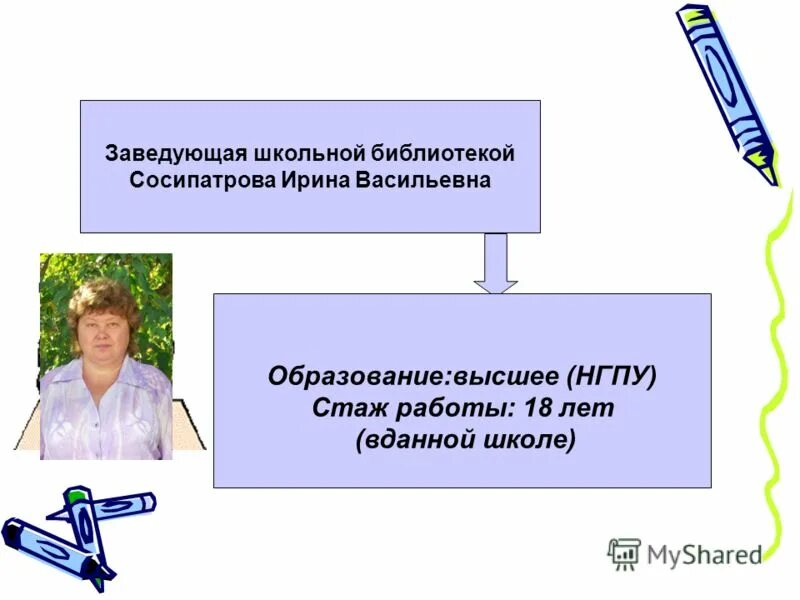 Заведующая школьной библиотекой Сосипатрова Ирина Васильевна

Образование:высшее (НГПУ)
Стаж работы: 18 лет
(вданной школе)

MyShared